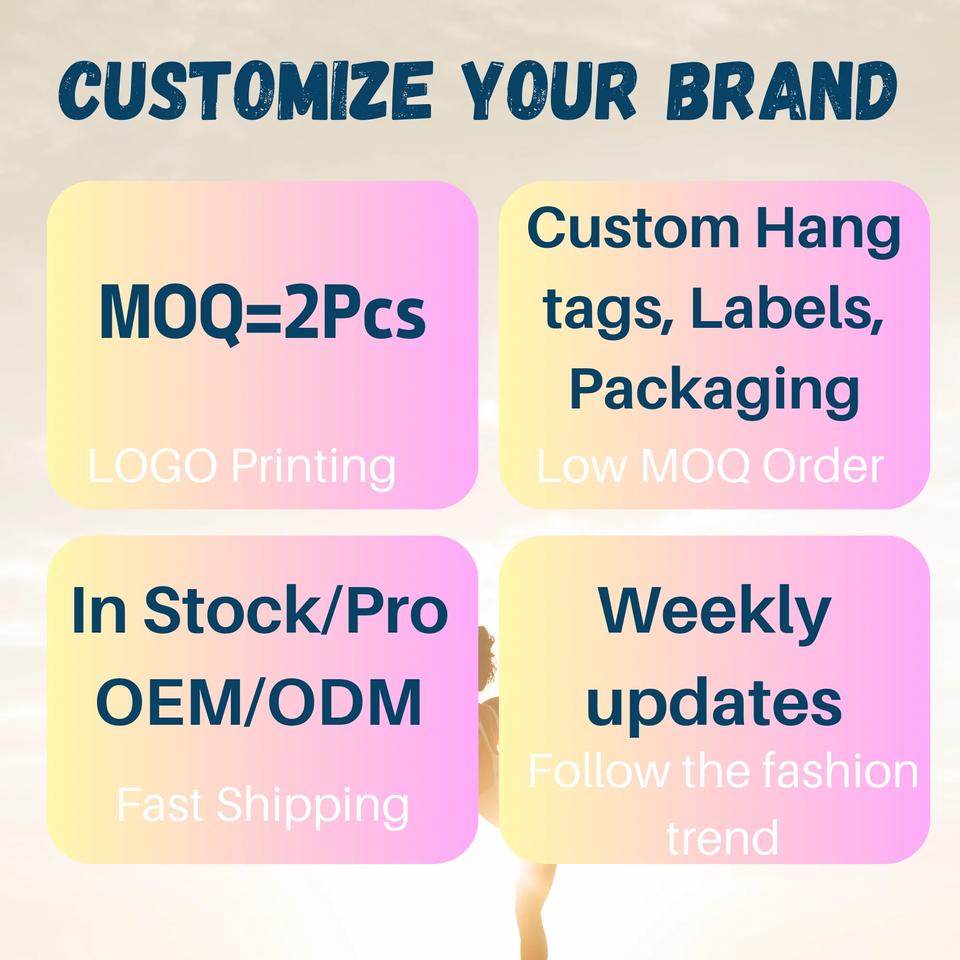 CUSTOMIZE YOUR BRAND

MOQ=2Pcs

LOGO Printing

Custom Hang tags, Labels, Packaging

Low MOQ Order

In Stock/Pro OEM/ODM

Fast Shipping

Weekly updates

Follow the fashion trend